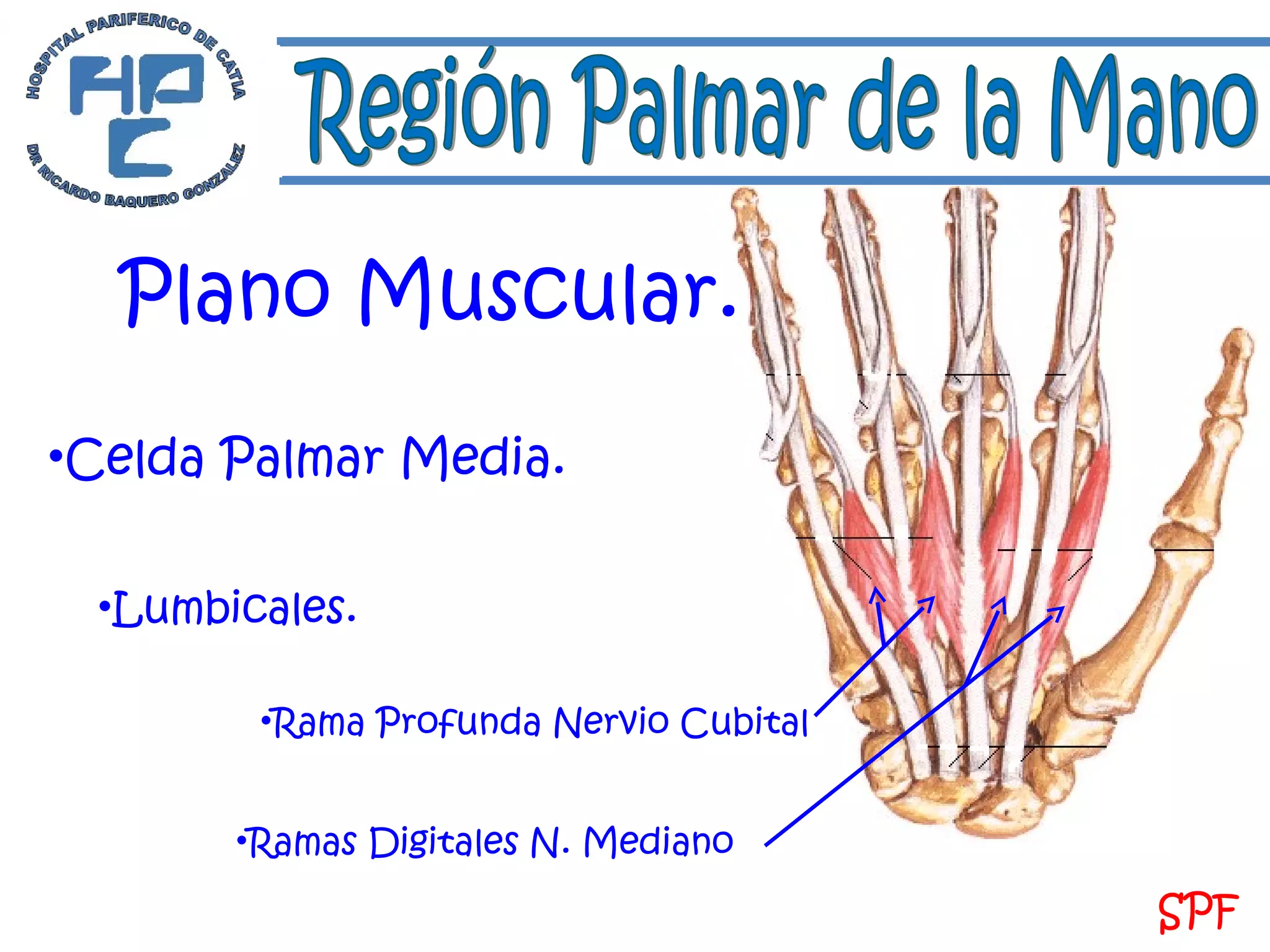 HOSPITAL PARIFERICO DE CATIA

HPC

DR RICARDO BAQUERO GONZALEZ

Región Palmar de la Mano

Plano Muscular.

•Celda Palmar Media.

•Lumbicales.

•Rama Profunda Nervio Cubital

•Ramas Digitales N. Mediano

SPF